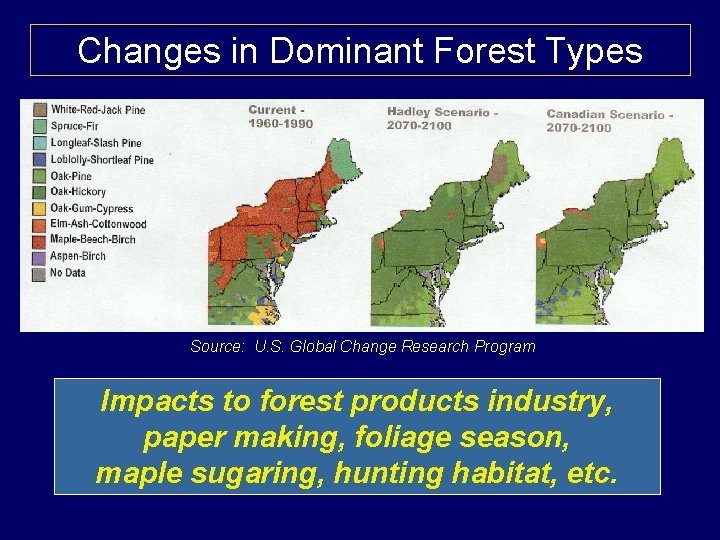 Changes in Dominant Forest Types

White-Red-Jack Pine
Spruce-Fir
Longleaf-Slash Pine
Loblolly-Shortleaf Pine
Oak-Pine
Oak-Hickory
Oak-Gum-Cypress
Elm-Ash-Cottonwood
Maple-Beech-Birch
Aspen-Birch
No Data

Current - 1960-1990

Hadley Scenario - 2070-2100

Canadian Scenario - 2070-2100

Source: U.S. Global Change Research Program

Impacts to forest products industry, paper making, foliage season, maple sugaring, hunting habitat, etc.